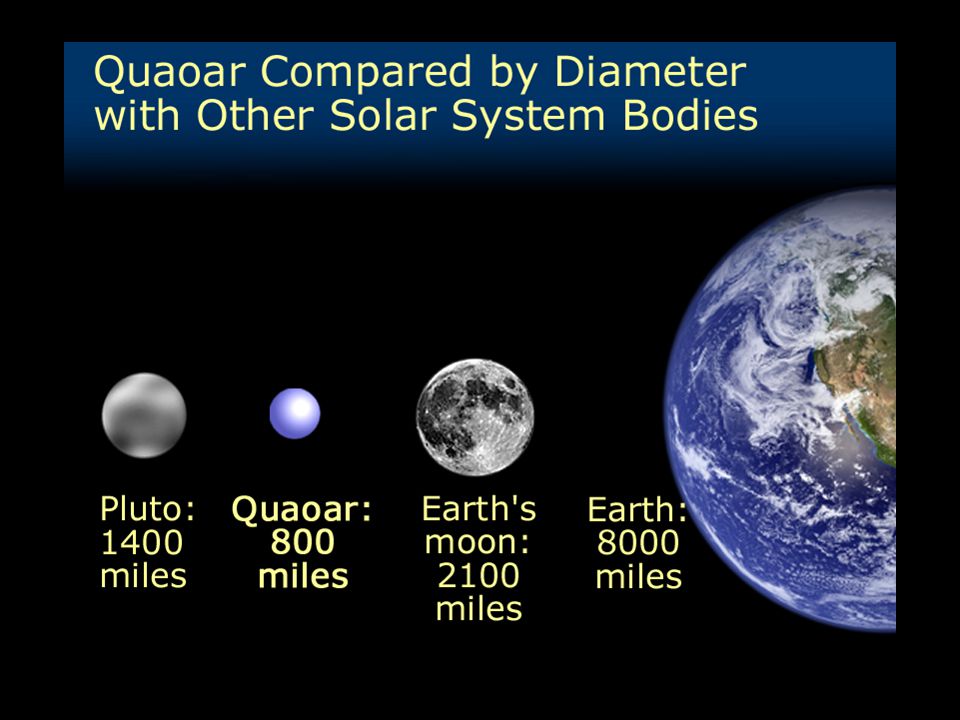 Quaoar Compared by Diameter with Other Solar System Bodies

Pluto: 1400 miles

Quaoar: 800 miles

Earth's moon: 2100 miles

Earth: 8000 miles